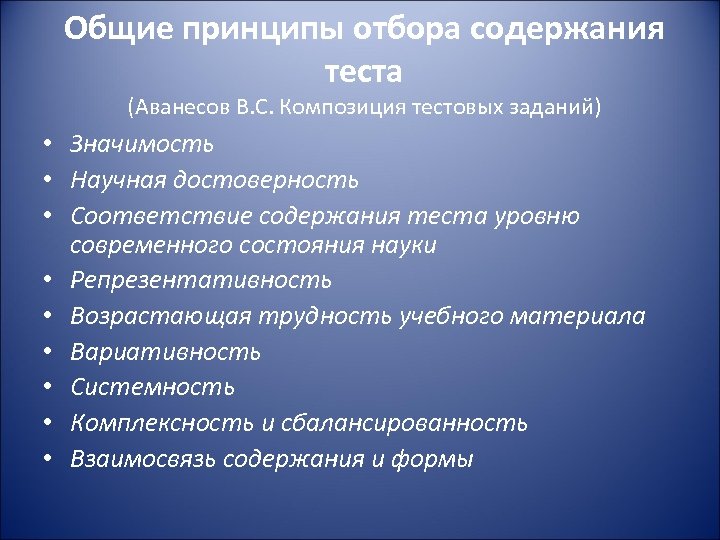 Общие принципы отбора содержания теста
(Аванесов В.С. Композиция тестовых заданий)

• Значимость
• Научная достоверность
• Соответствие содержания теста уровню современного состояния науки
• Репрезентативность
• Возрастающая трудность учебного материала
• Вариативность
• Системность
• Комплексность и сбалансированность
• Взаимосвязь содержания и формы